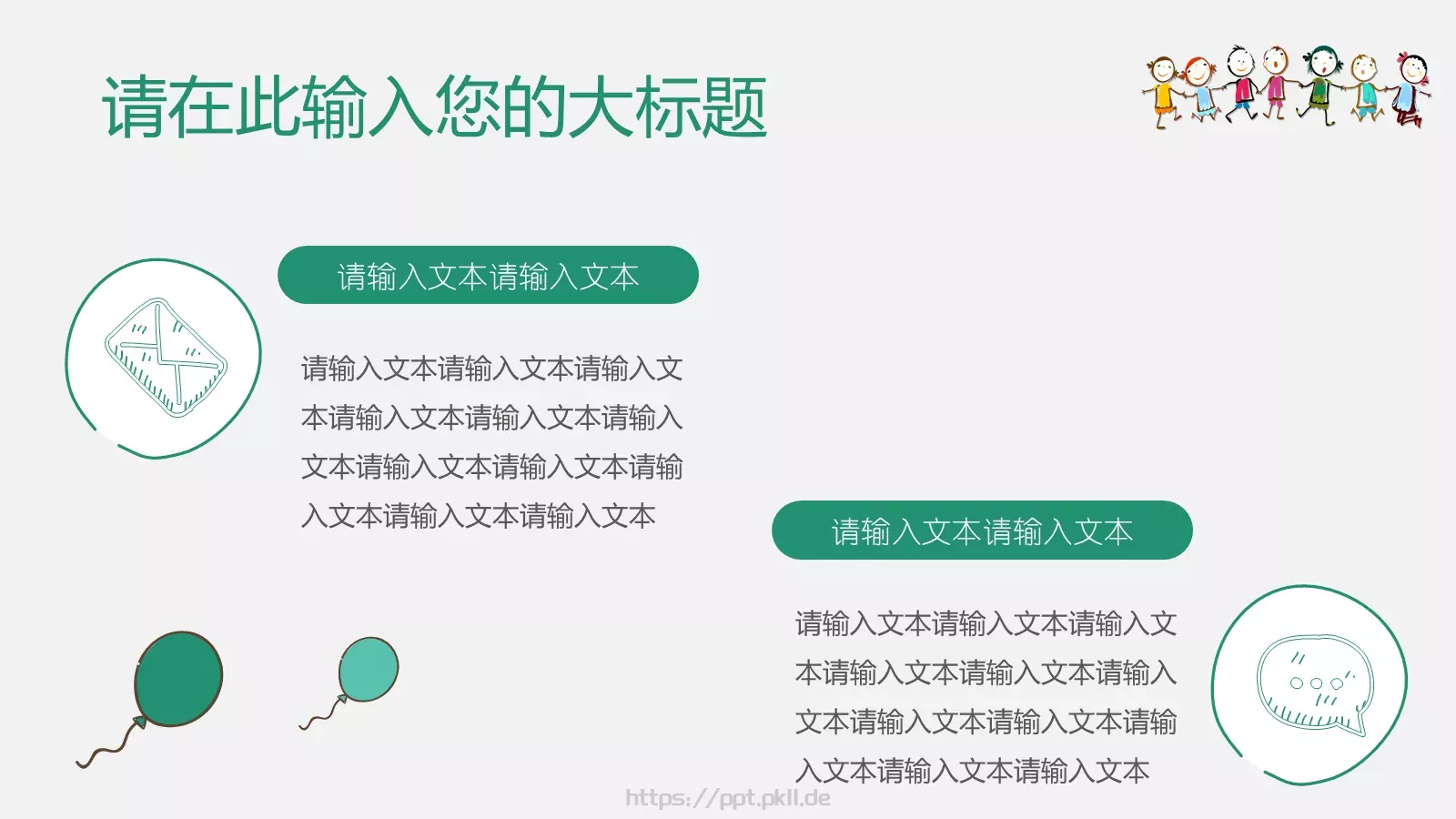 请在此输入您的大标题

请输入文本请输入文本

请输入文本请输入文本请输入文本请输入文本请输入文本请输入文本请输入文本请输入文本请输入文本请输入文本请输入文本

请输入文本请输入文本

请输入文本请输入文本请输入文本请输入文本请输入文本请输入文本请输入文本请输入文本请输入文本请输入文本请输入文本

https://ppt.pkll.de